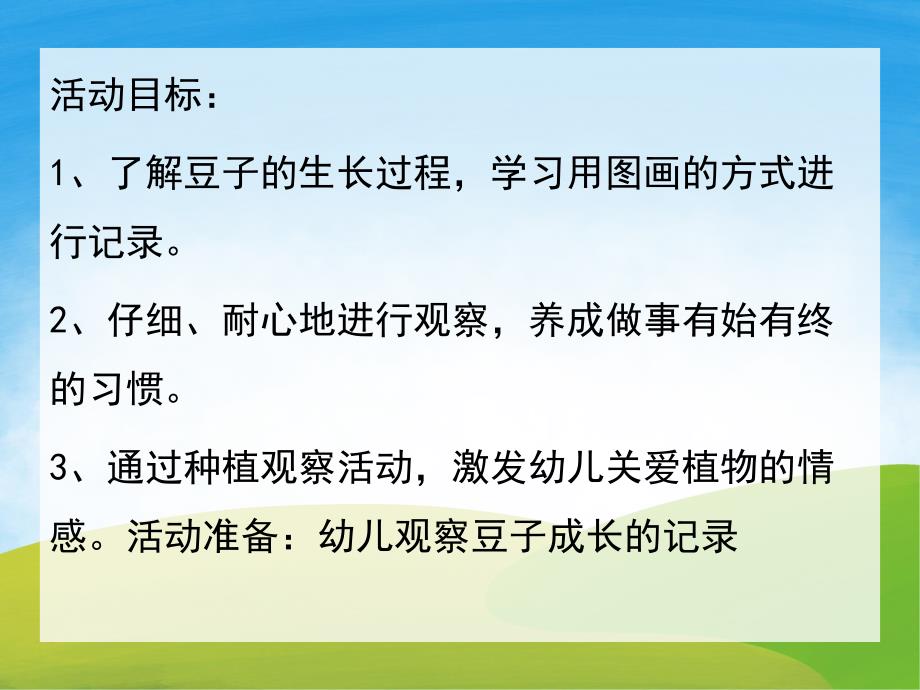 活动目标：

1、了解豆子的生长过程，学习用图画的方式进行记录。

2、仔细、耐心地进行观察，养成做事有始有终的习惯。

3、通过种植观察活动，激发幼儿关爱植物的情感。活动准备：幼儿观察豆子成长的记录